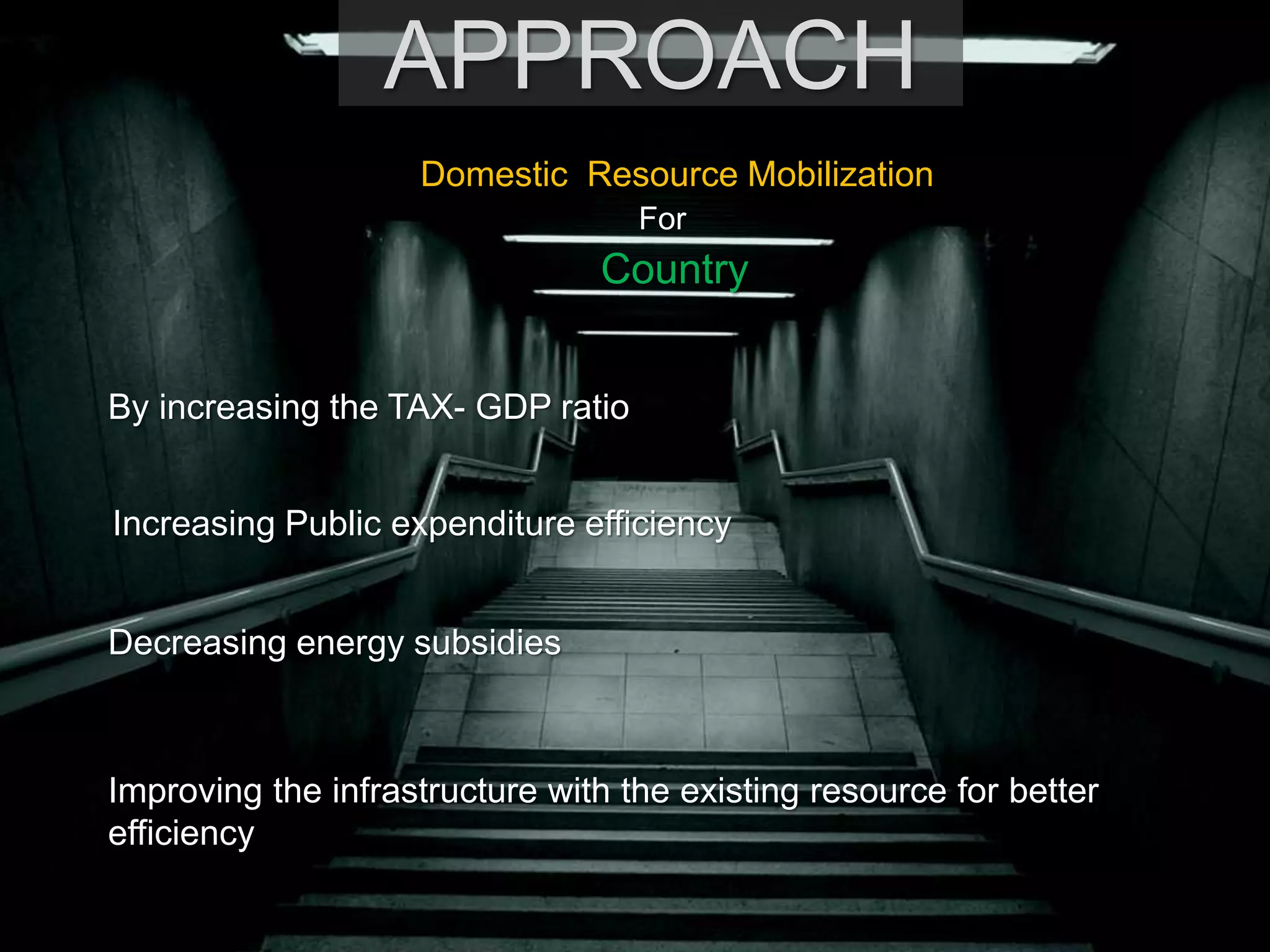 APPROACH

Domestic Resource Mobilization
For
Country

By increasing the TAX- GDP ratio

Increasing Public expenditure efficiency

Decreasing energy subsidies

Improving the infrastructure with the existing resource for better efficiency